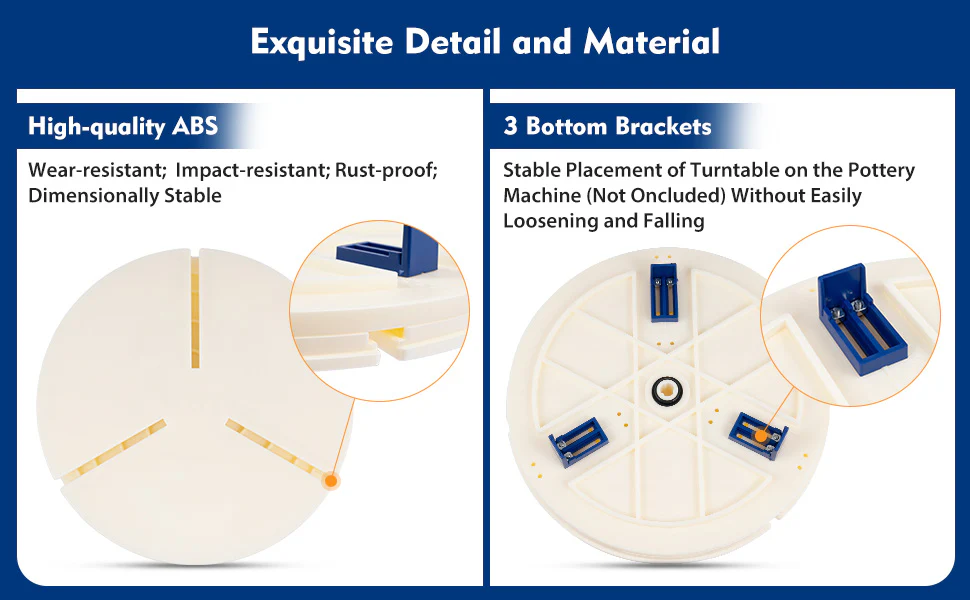 Exquisite Detail and Material

High-quality ABS

Wear-resistant; Impact-resistant; Rust-proof; Dimensionally Stable

3 Bottom Brackets

Stable Placement of Turntable on the Pottery Machine (Not Oncluded) Without Easily Loosening and Falling